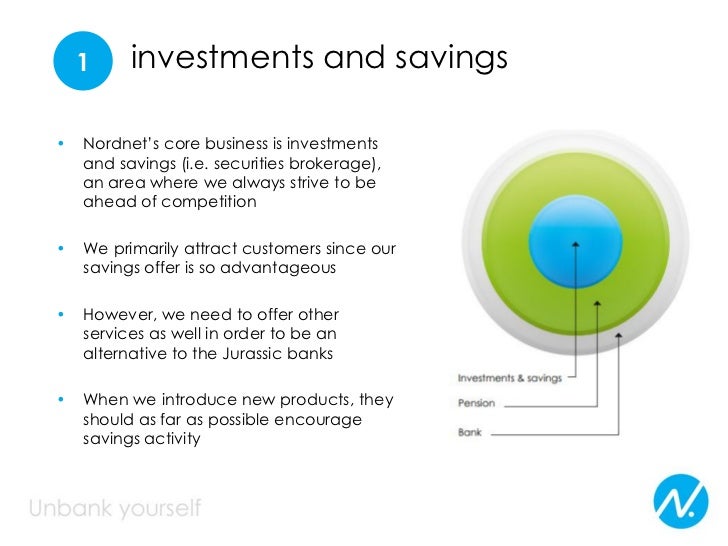 1 investments and savings

• Nordnet's core business is investments and savings (i.e. securities brokerage), an area where we always strive to be ahead of competition

• We primarily attract customers since our savings offer is so advantageous

• However, we need to offer other services as well in order to be an alternative to the Jurassic banks

• When we introduce new products, they should as far as possible encourage savings activity

Investments & savings
Pension
Bank

Unbank yourself

N.